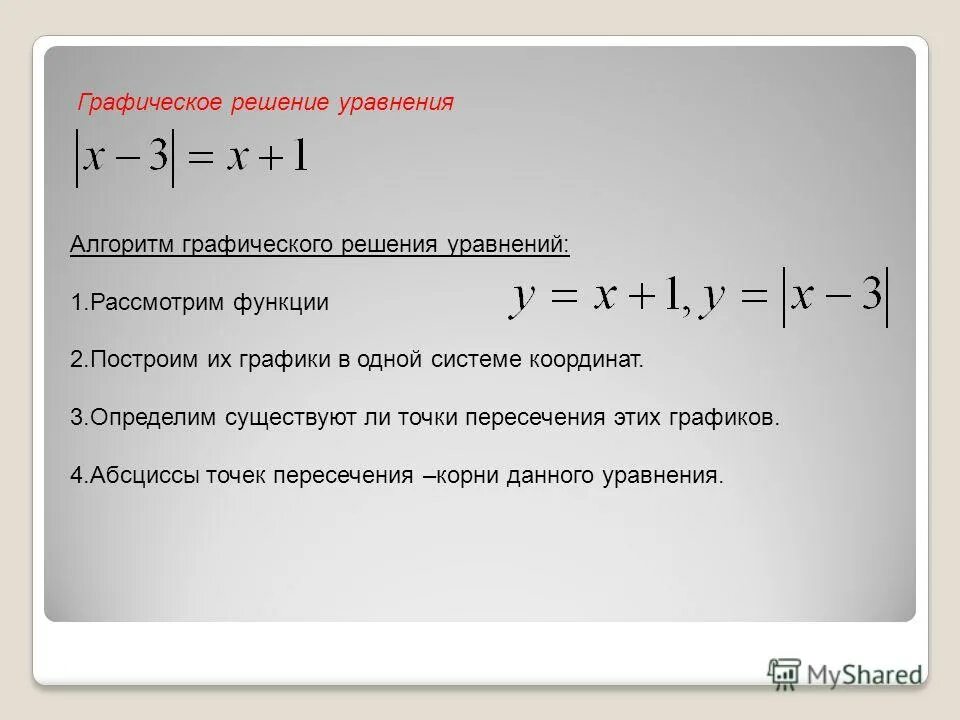 Графическое решение уравнения

$|x-3| = x+1$

Алгоритм графического решения уравнений:

1.Рассмотрим функции $y = x+1, y = |x-3|$

2.Построим их графики в одной системе координат.

3.Определим существуют ли точки пересечения этих графиков.

4.Абсциссы точек пересечения –корни данного уравнения.

MyShared